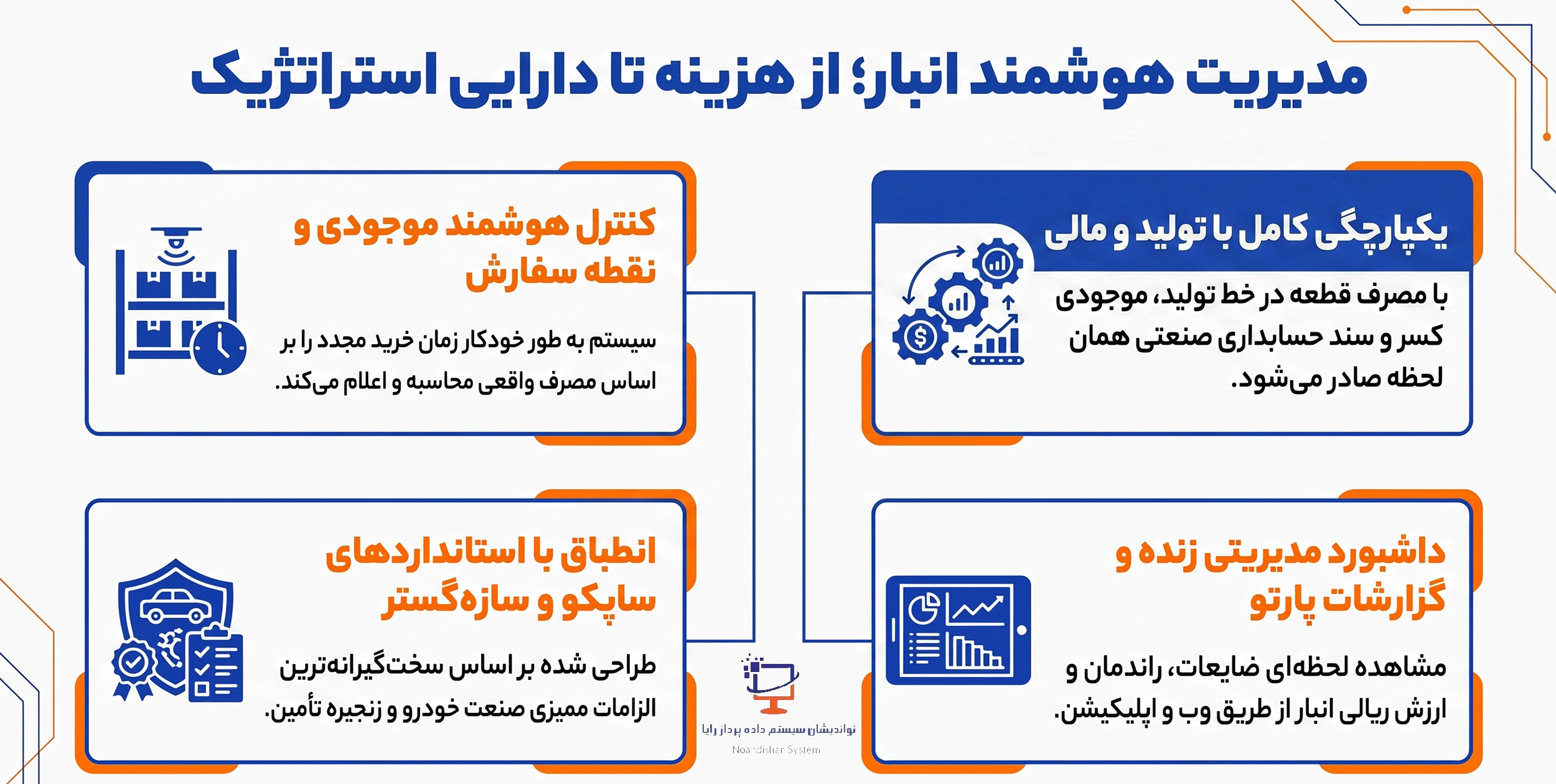 مدیریت هوشمند انبار؛ از هزینه تا دارایی استراتژیک

یکپارچگی کامل با تولید و مالی

با مصرف قطعه در خط تولید، موجودی کسر و سند حسابداری صنعتی همان لحظه صادر می‌شود.

کنترل هوشمند موجودی و نقطه سفارش

سیستم به طور خودکار زمان خرید مجدد را بر اساس مصرف واقعی محاسبه و اعلام می‌کند.

داشبورد مدیریتی زنده و گزارشات پارتو

مشاهده لحظه‌ای ضایعات، راندمان و ارزش ریالی انبار از طریق وب و اپلیکیشن.

انطباق با استانداردهای ساپکو و سازه‌گستر

طراحی شده بر اساس سخت‌گیرانه‌ترین الزامات ممیزی صنعت خودرو و زنجیره تأمین.

نواندیشان سیستم داده پرداز رایا
Noandishan System